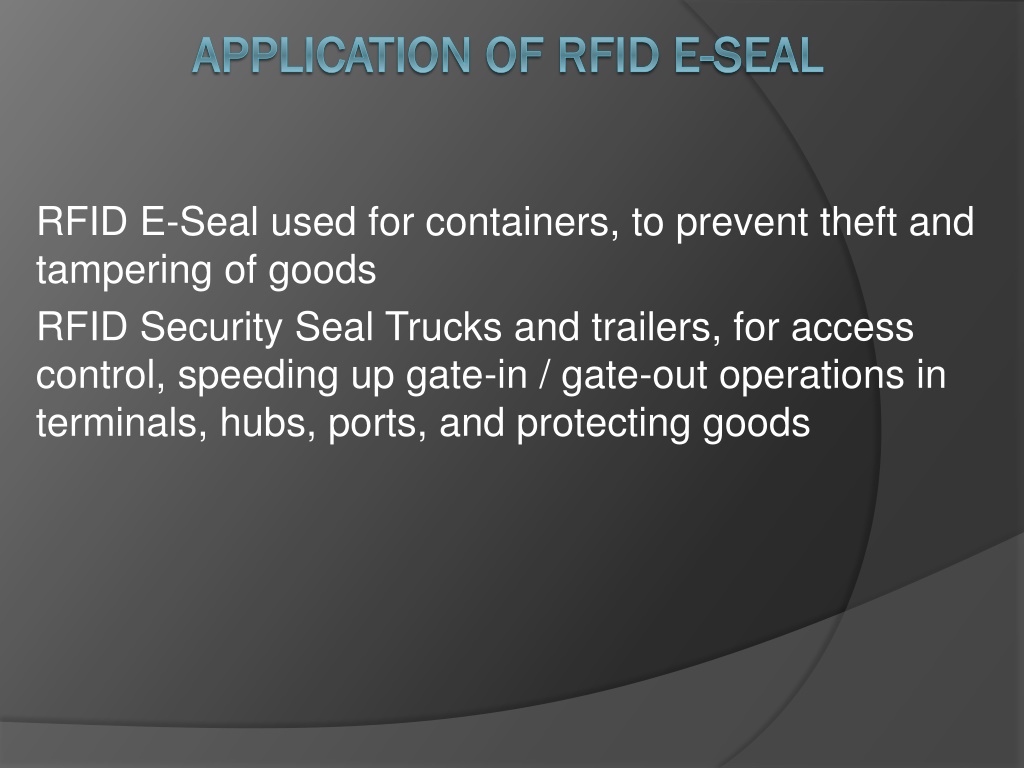 APPLICATION OF RFID E-SEAL

RFID E-Seal used for containers, to prevent theft and tampering of goods

RFID Security Seal Trucks and trailers, for access control, speeding up gate-in / gate-out operations in terminals, hubs, ports, and protecting goods